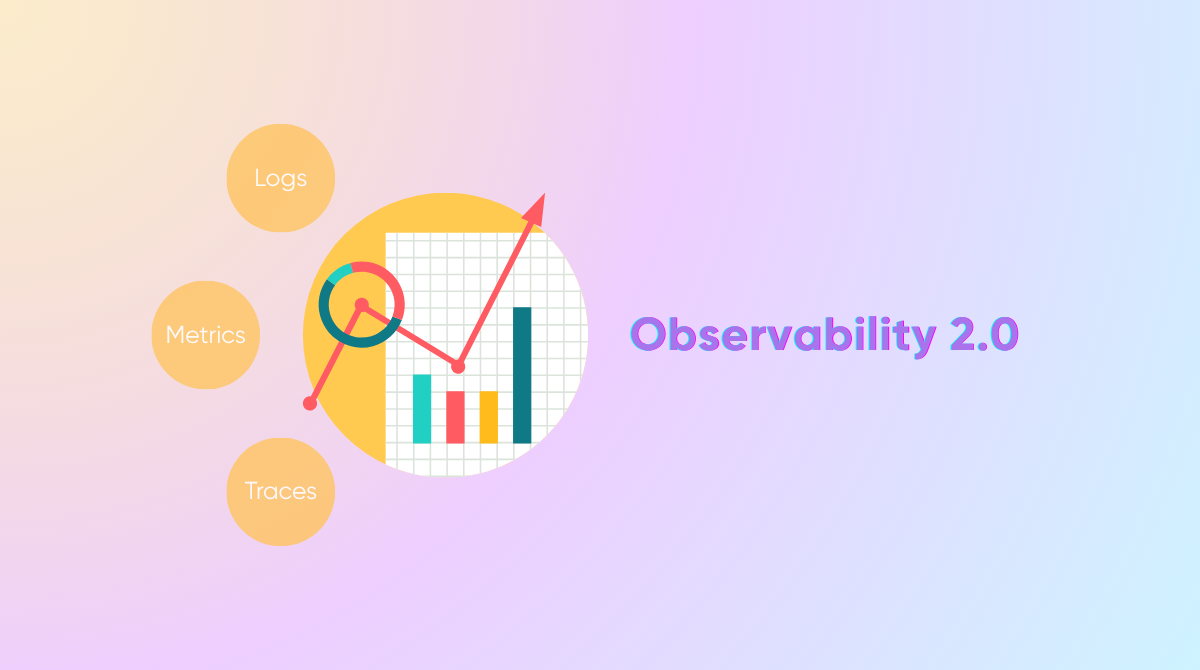 Logs

Metrics

Traces

Observability 2.0